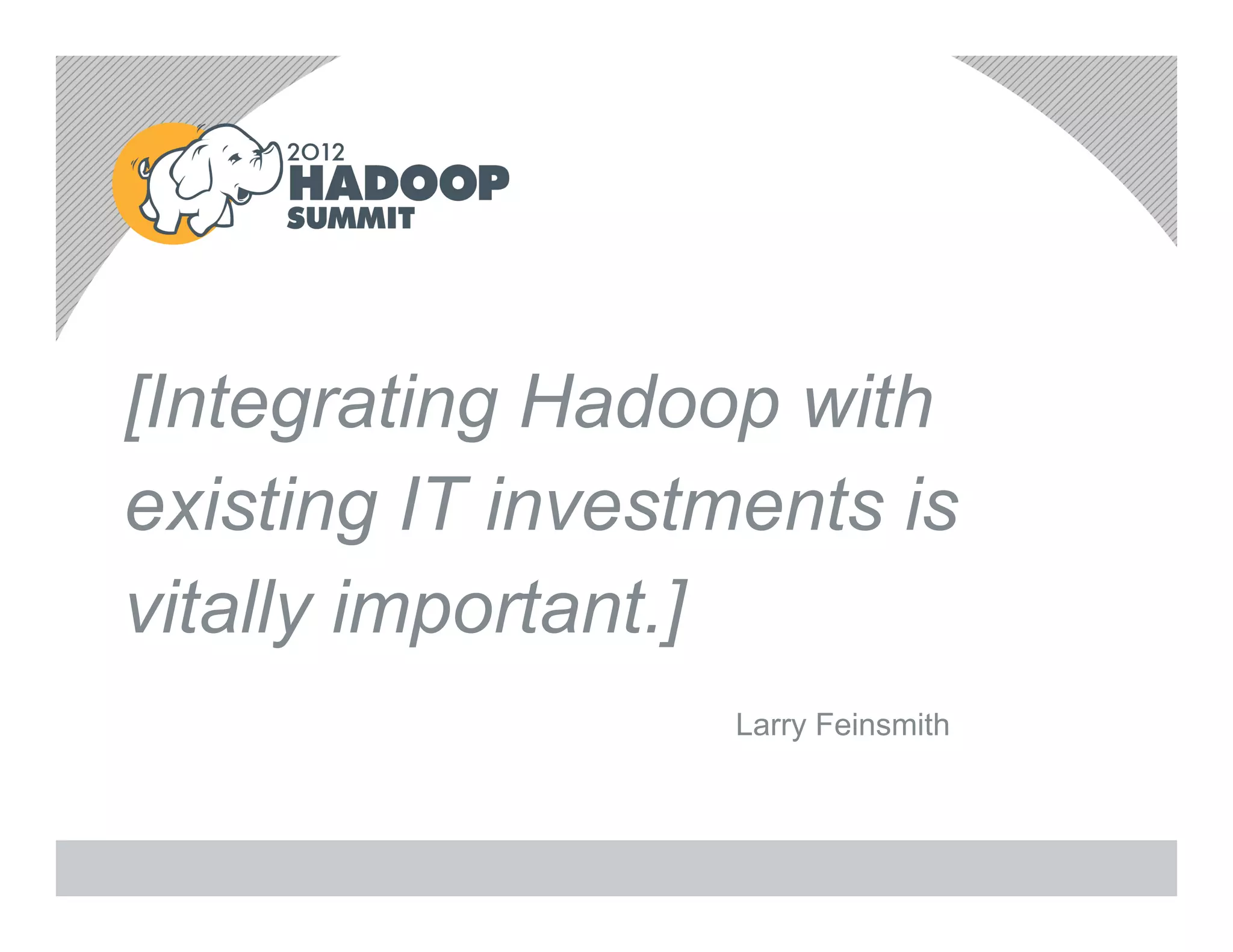 2012
HADOOP
SUMMIT

[Integrating Hadoop with existing IT investments is vitally important.]

Larry Feinsmith